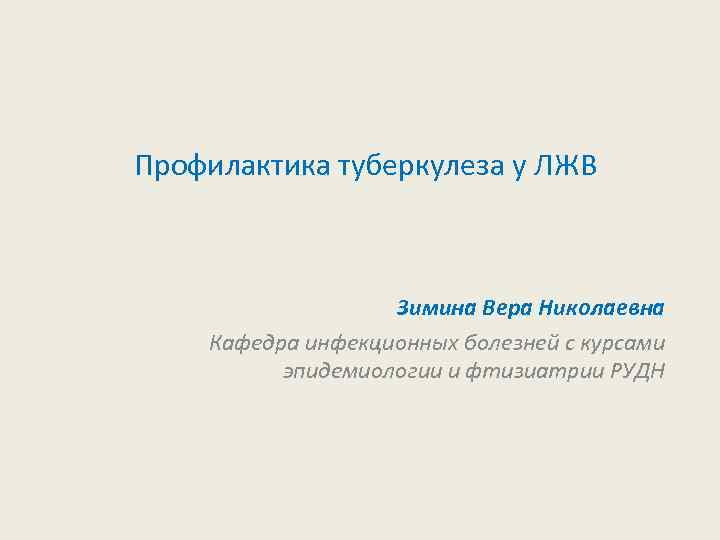 Профилактика туберкулеза у ЛЖВ

Зимина Вера Николаевна

Кафедра инфекционных болезней с курсами эпидемиологии и фтизиатрии РУДН